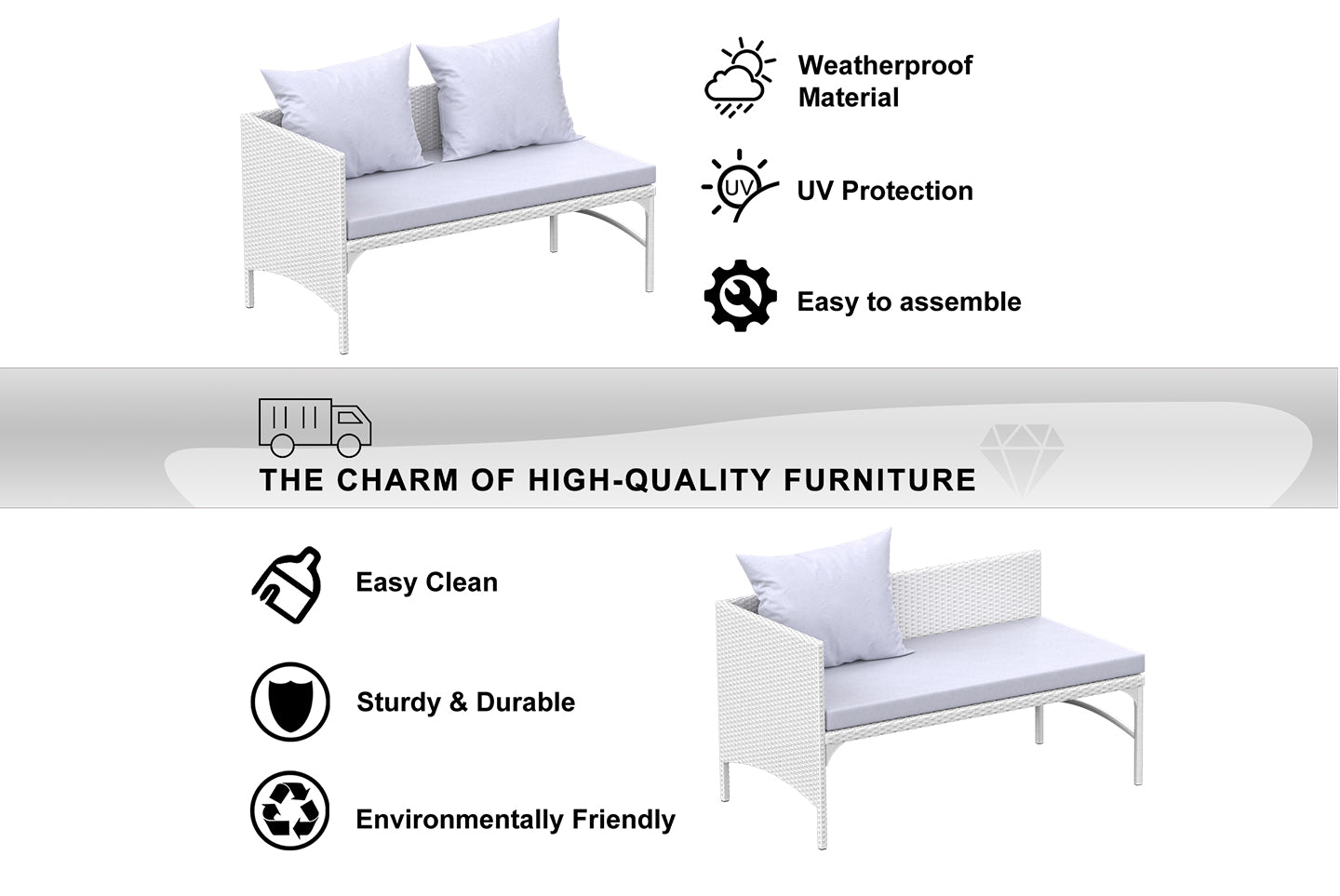 Weatherproof Material

UV

UV Protection

Easy to assemble

THE CHARM OF HIGH-QUALITY FURNITURE

Easy Clean

Sturdy & Durable

Environmentally Friendly